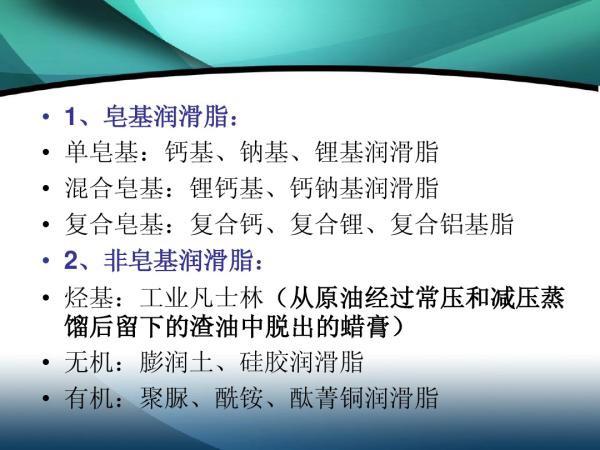 • 1、皂基润滑脂：
• 单皂基：钙基、钠基、锂基润滑脂
• 混合皂基：锂钙基、钙钠基润滑脂
• 复合皂基：复合钙、复合锂、复合铝基脂
• 2、非皂基润滑脂：
• 烃基：工业凡士林（从原油经过常压和减压蒸馏后留下的渣油中脱出的蜡膏）
• 无机：膨润土、硅胶润滑脂
• 有机：聚脲、酰铵、酞菁铜润滑脂